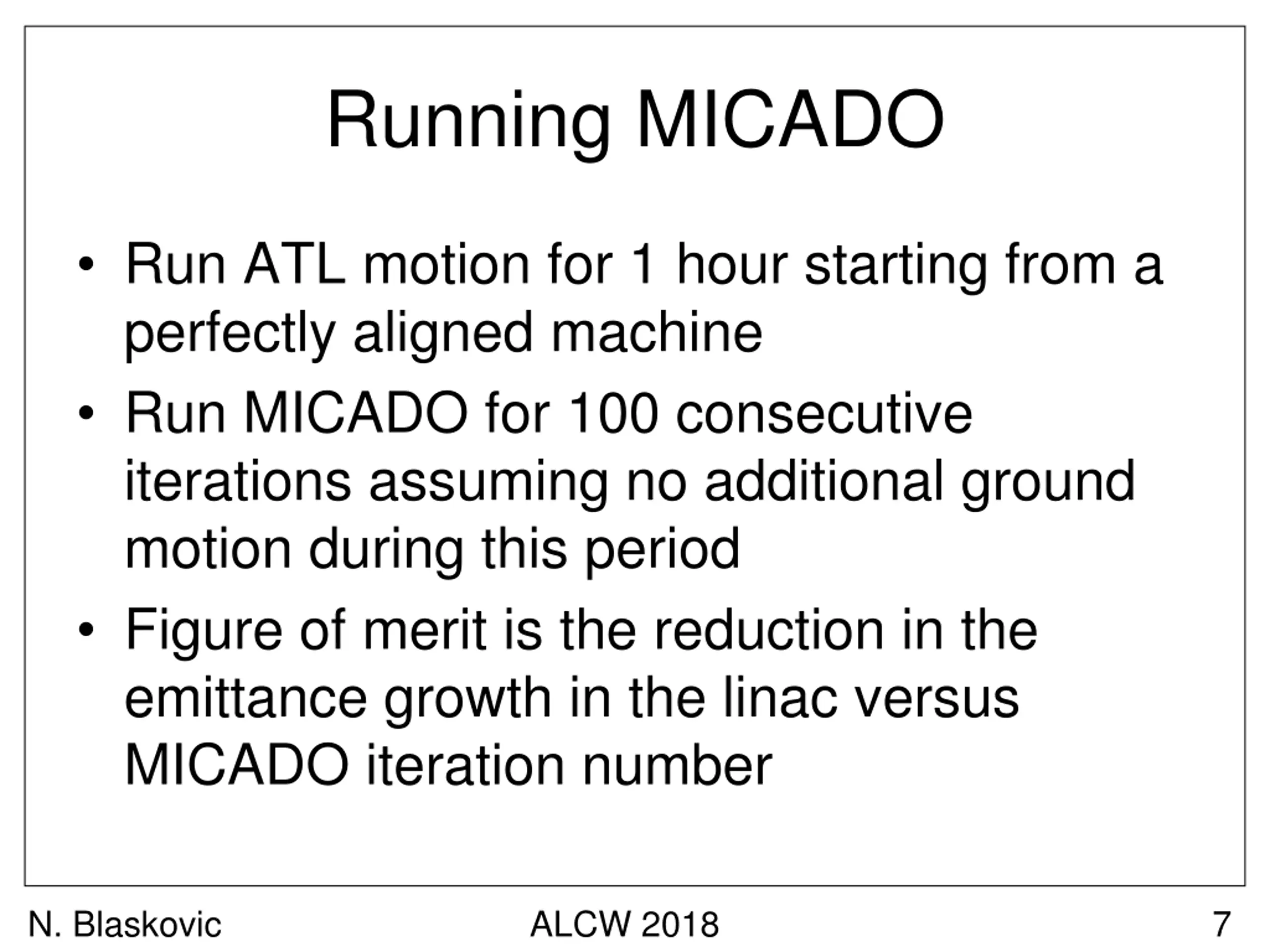 Running MICADO

• Run ATL motion for 1 hour starting from a perfectly aligned machine
• Run MICADO for 100 consecutive iterations assuming no additional ground motion during this period
• Figure of merit is the reduction in the emittance growth in the linac versus MICADO iteration number

N. Blaskovic ALCW 2018 7